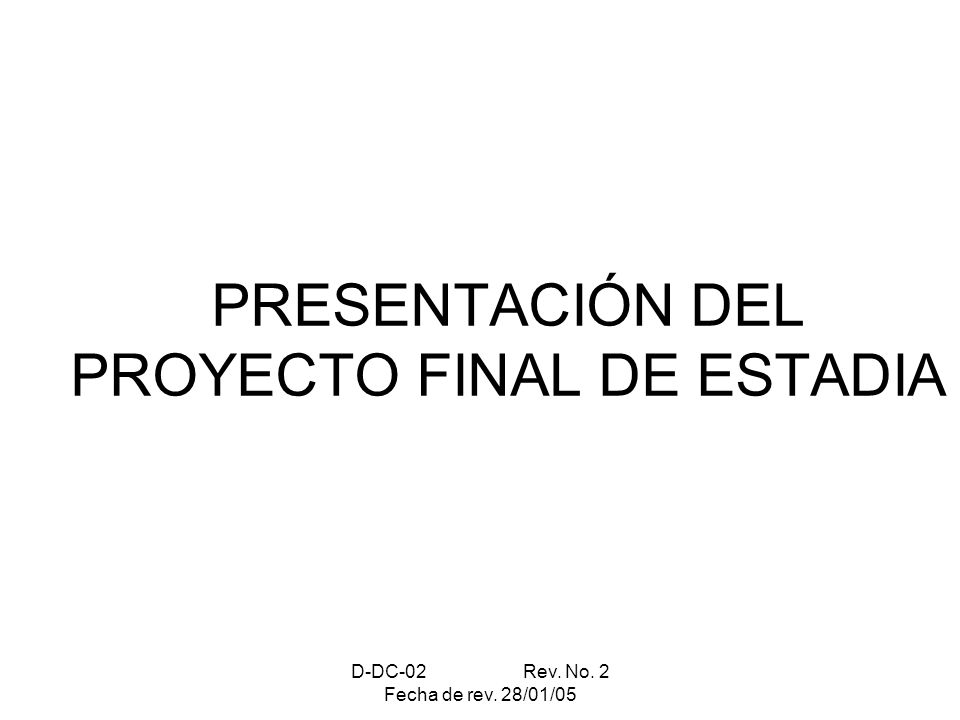 PRESENTACIÓN DEL PROYECTO FINAL DE ESTADIA

D-DC-02 Rev. No. 2
Fecha de rev. 28/01/05